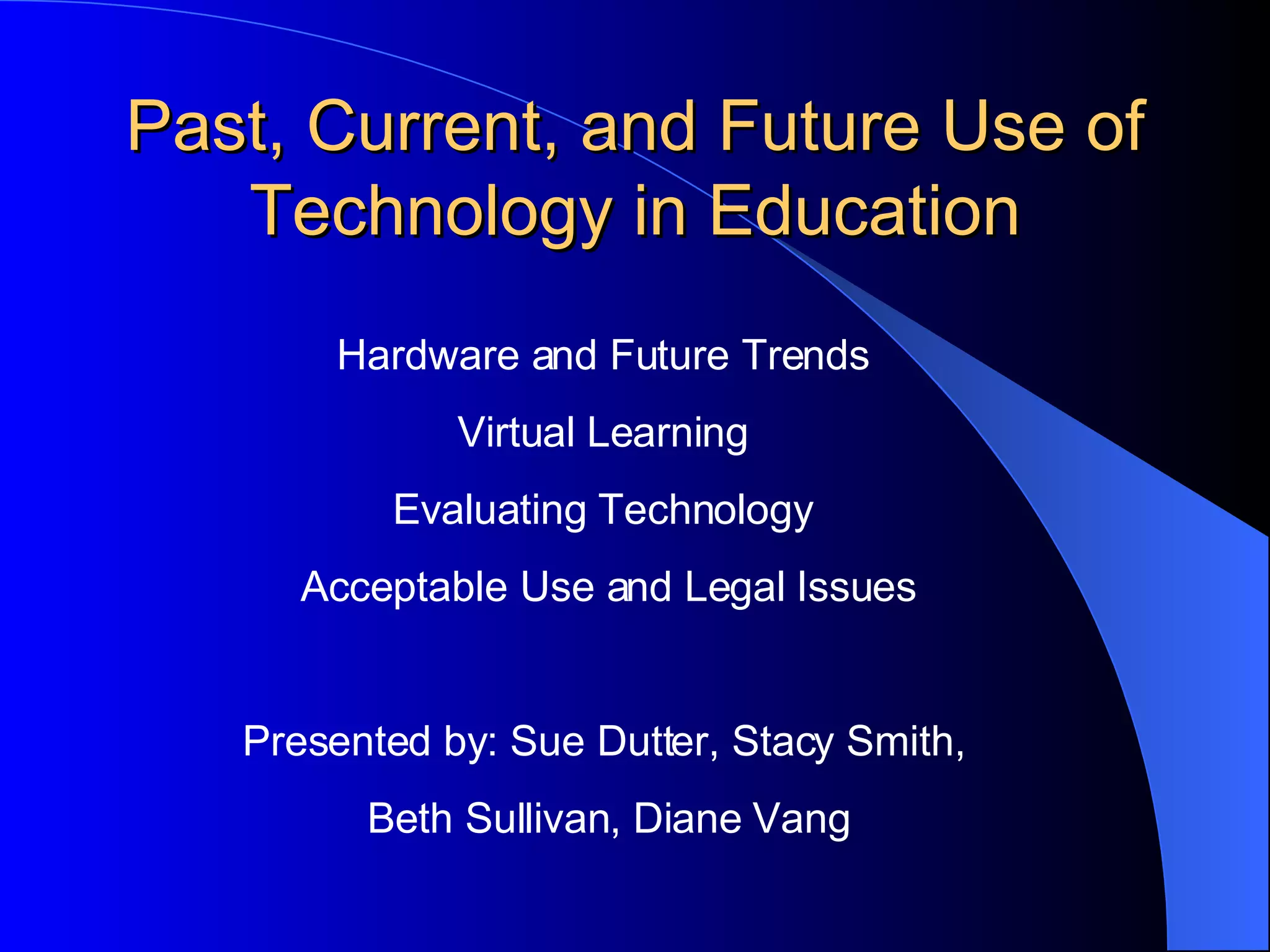 Past, Current, and Future Use of Technology in Education

Hardware and Future Trends

Virtual Learning

Evaluating Technology

Acceptable Use and Legal Issues

Presented by: Sue Dutter, Stacy Smith,

Beth Sullivan, Diane Vang